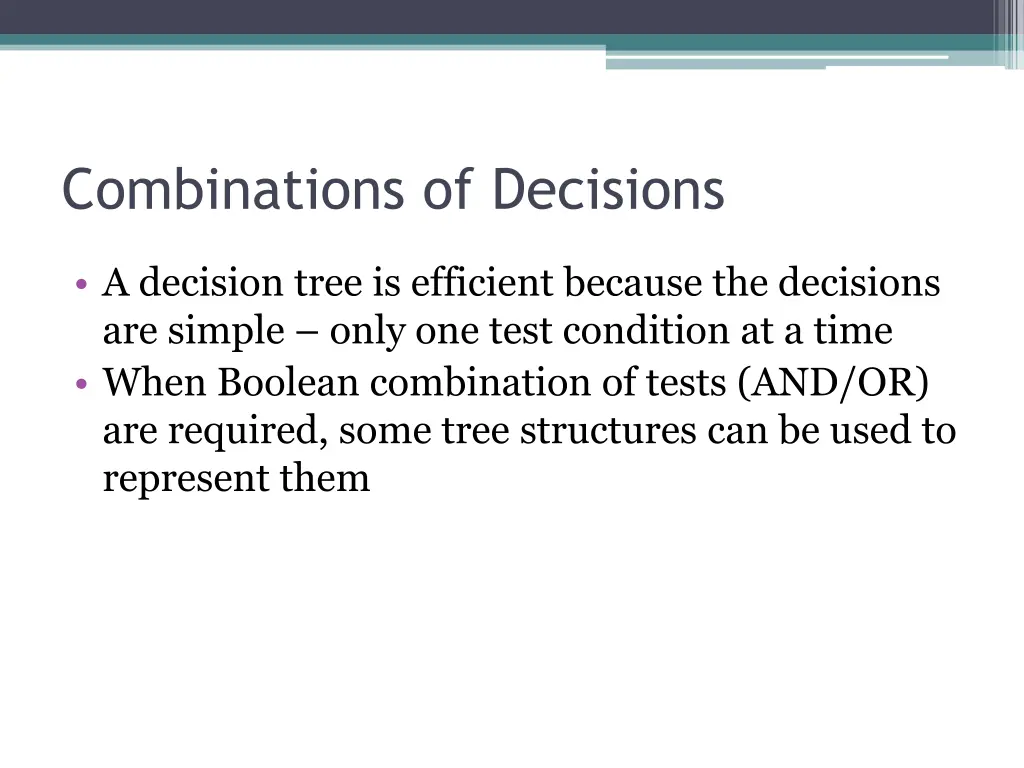 Combinations of Decisions

• A decision tree is efficient because the decisions are simple – only one test condition at a time
• When Boolean combination of tests (AND/OR) are required, some tree structures can be used to represent them